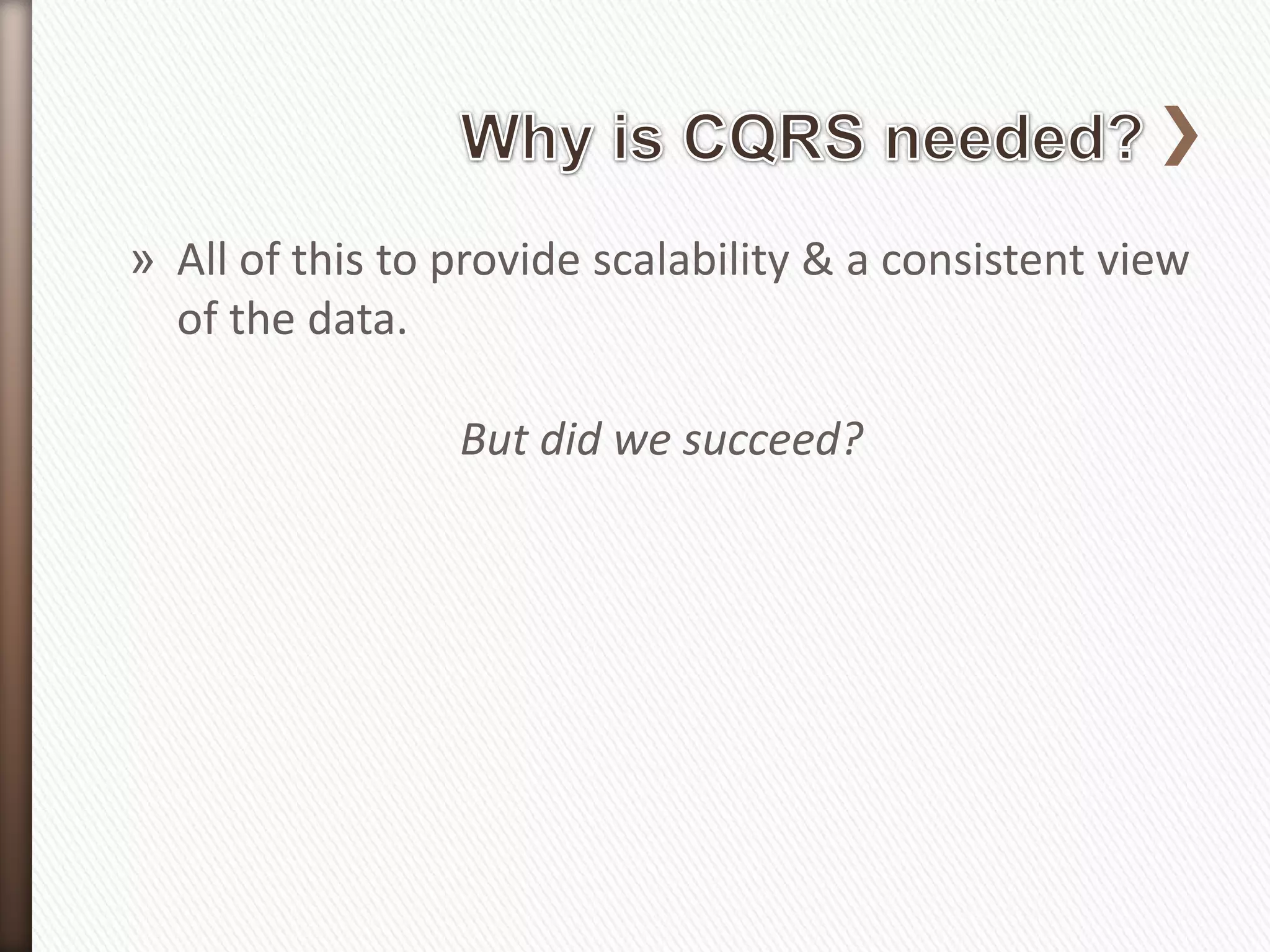 Why is CQRS needed?

» All of this to provide scalability & a consistent view of the data.

But did we succeed?